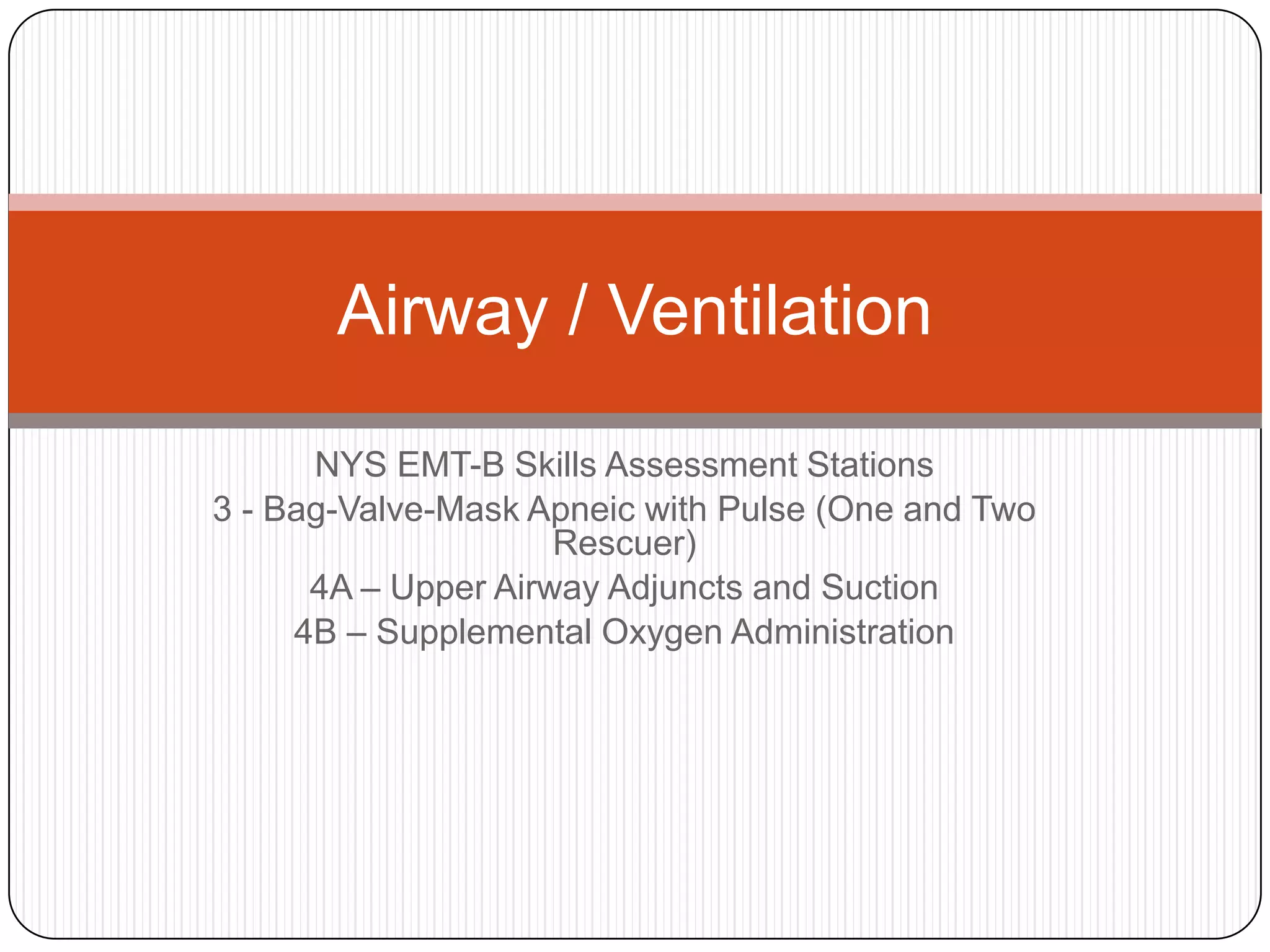 Airway / Ventilation

NYS EMT-B Skills Assessment Stations

3 - Bag-Valve-Mask Apneic with Pulse (One and Two Rescuer)

4A – Upper Airway Adjuncts and Suction

4B – Supplemental Oxygen Administration